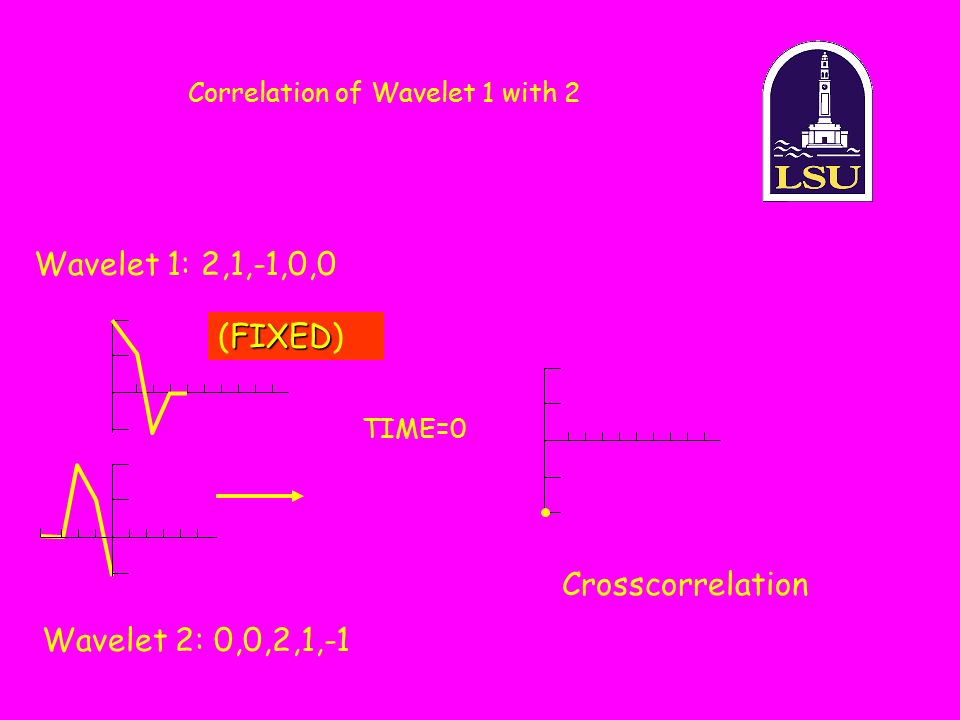 Correlation of Wavelet 1 with 2

LSU

Wavelet 1: 2,1,-1,0,0

(FIXED)

TIME=0

Crosscorrelation

Wavelet 2: 0,0,2,1,-1